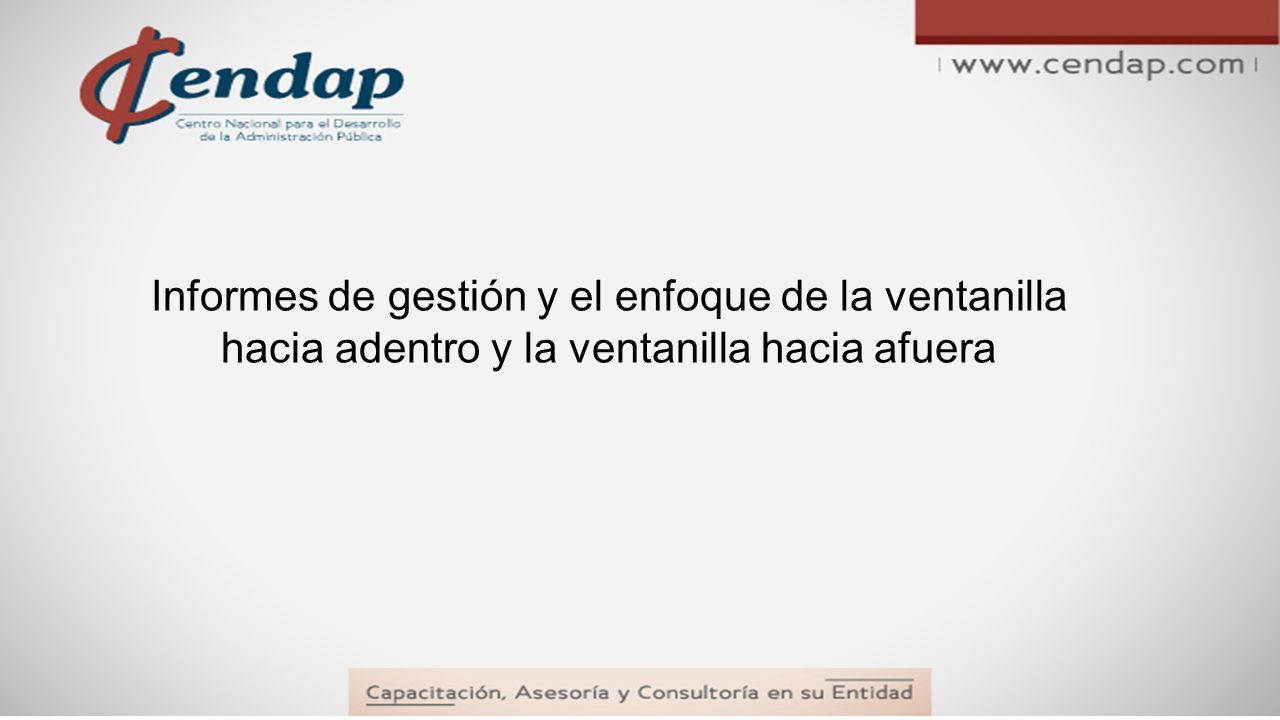 Cendap
Centro Nacional para el Desarrollo de la Administración Pública

www.cendap.com

Informes de gestión y el enfoque de la ventanilla hacia adentro y la ventanilla hacia afuera

Capacitación, Asesoría y Consultoría en su Entidad